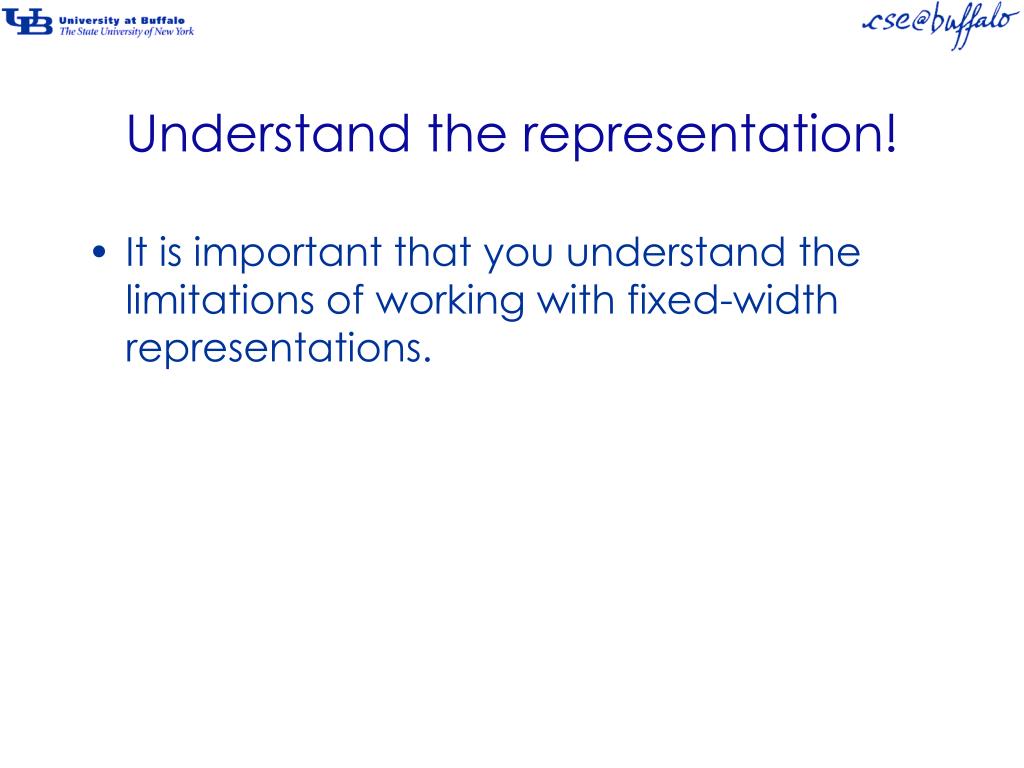 UB University at Buffalo
The State University of New York

cse@buffalo

Understand the representation!

• It is important that you understand the limitations of working with fixed-width representations.